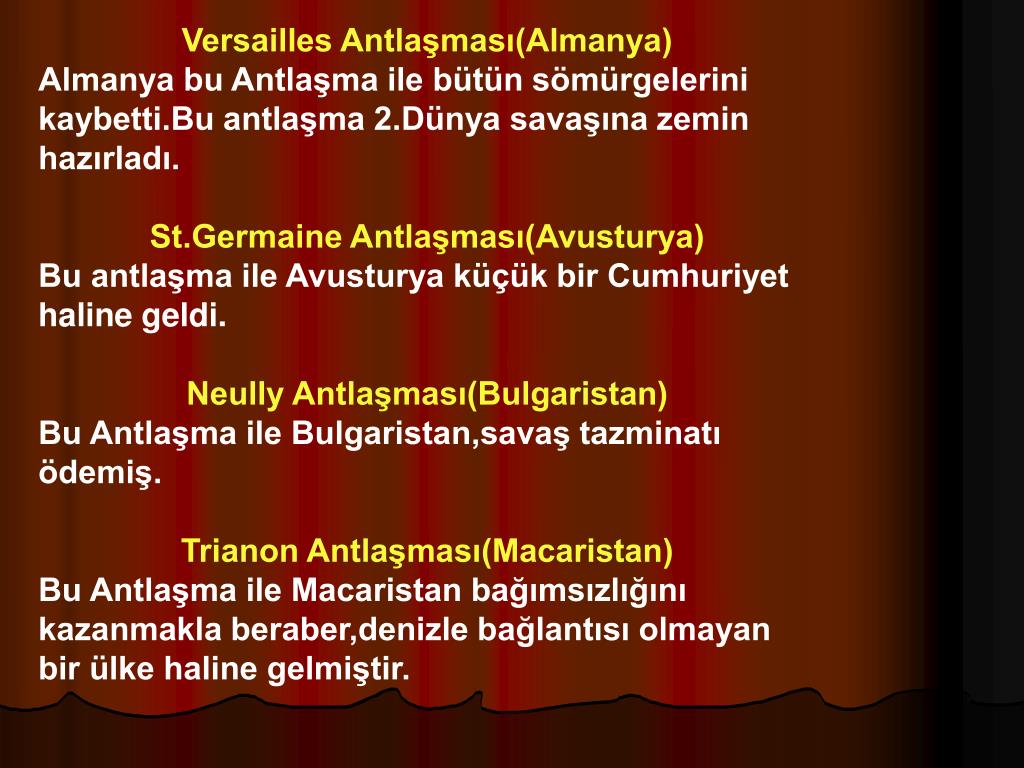 Versailles Antlaşması(Almanya)
Almanya bu Antlaşma ile bütün sömürgelerini kaybetti.Bu antlaşma 2.Dünya savaşına zemin hazırladı.

St.Germaine Antlaşması(Avusturya)
Bu antlaşma ile Avusturya küçük bir Cumhuriyet haline geldi.

Neully Antlaşması(Bulgaristan)
Bu Antlaşma ile Bulgaristan,savaş tazminatı ödemiş.

Trianon Antlaşması(Macaristan)
Bu Antlaşma ile Macaristan bağımsızlığını kazanmakla beraber,denizle bağlantısı olmayan bir ülke haline gelmiştir.